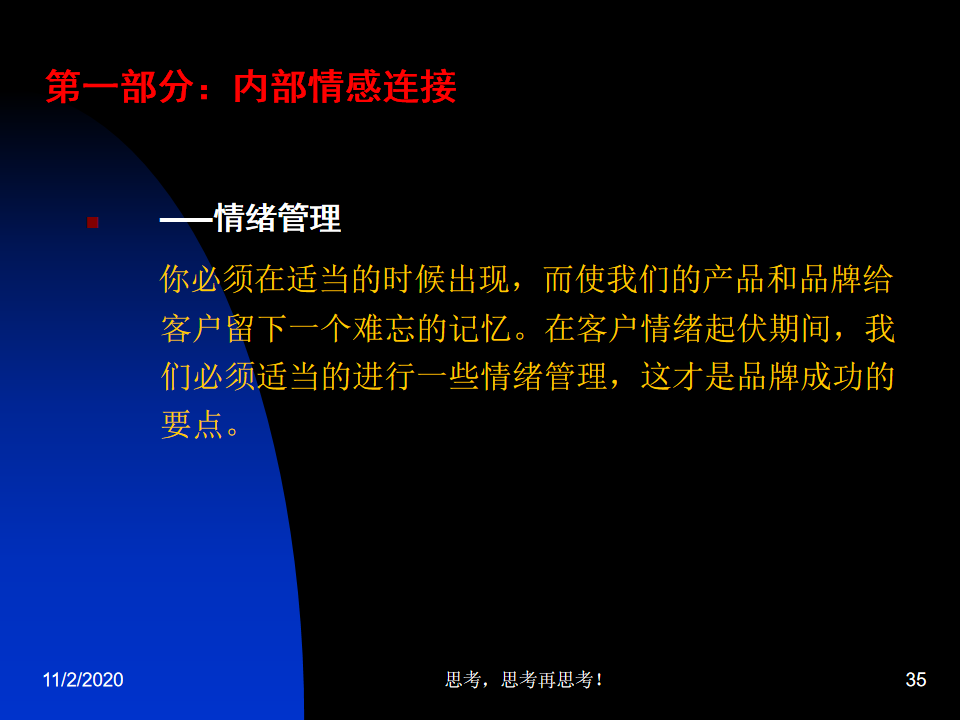 第一部分：内部情感连接

——情绪管理

你必须在适当的时候出现，而使我们的产品和品牌给客户留下一个难忘的记忆。在客户情绪起伏期间，我们必须适当的进行一些情绪管理，这才是品牌成功的要点。

11/2/2020

思考，思考再思考！

35